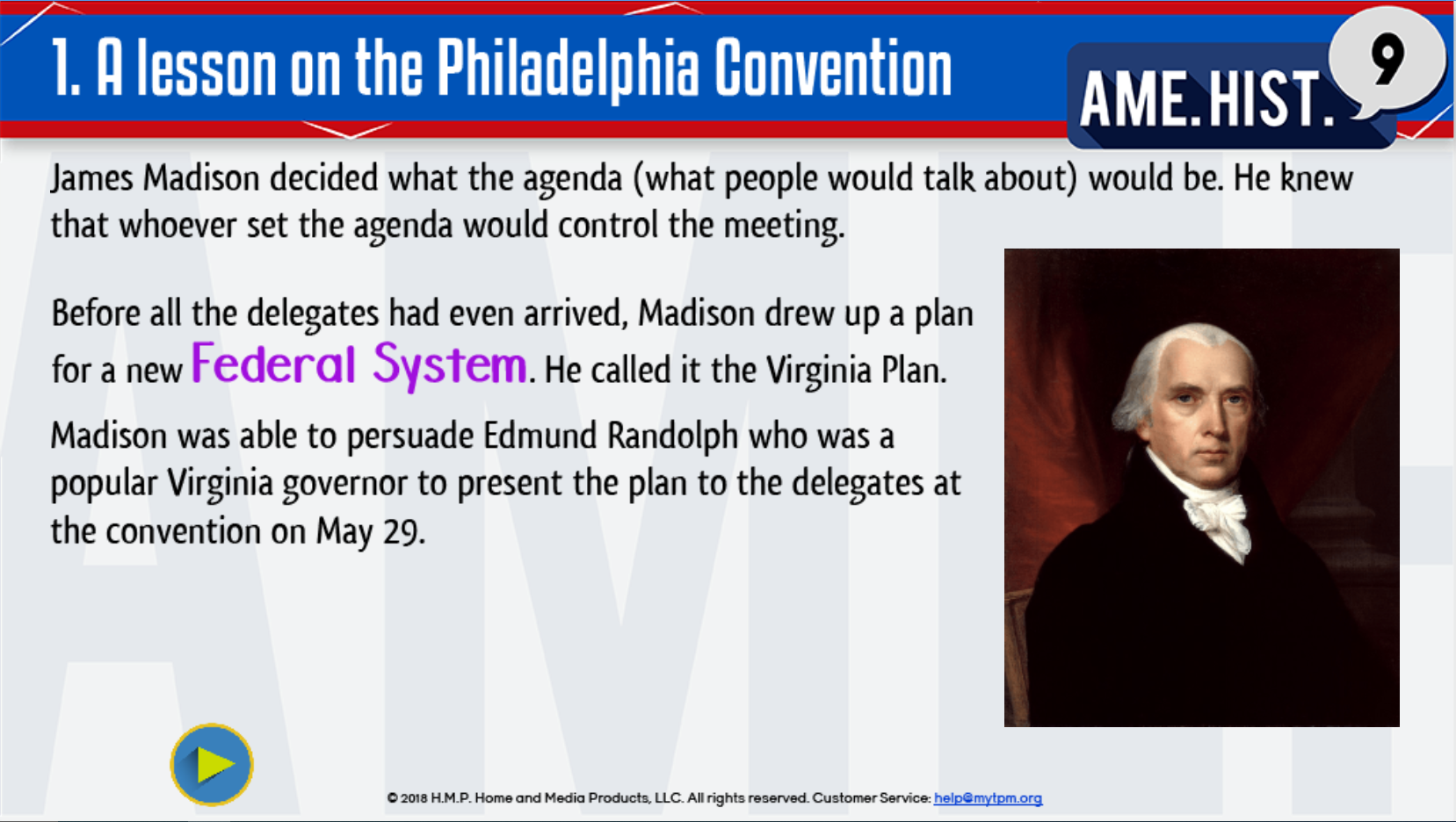 1. A lesson on the Philadelphia Convention

AME.HIST. 9

James Madison decided what the agenda (what people would talk about) would be. He knew that whoever set the agenda would control the meeting.

Before all the delegates had even arrived, Madison drew up a plan for a new Federal System. He called it the Virginia Plan.

Madison was able to persuade Edmund Randolph who was a popular Virginia governor to present the plan to the delegates at the convention on May 29.

© 2018 H.M.P. Home and Media Products, LLC. All rights reserved. Customer Service: help@mytpm.org